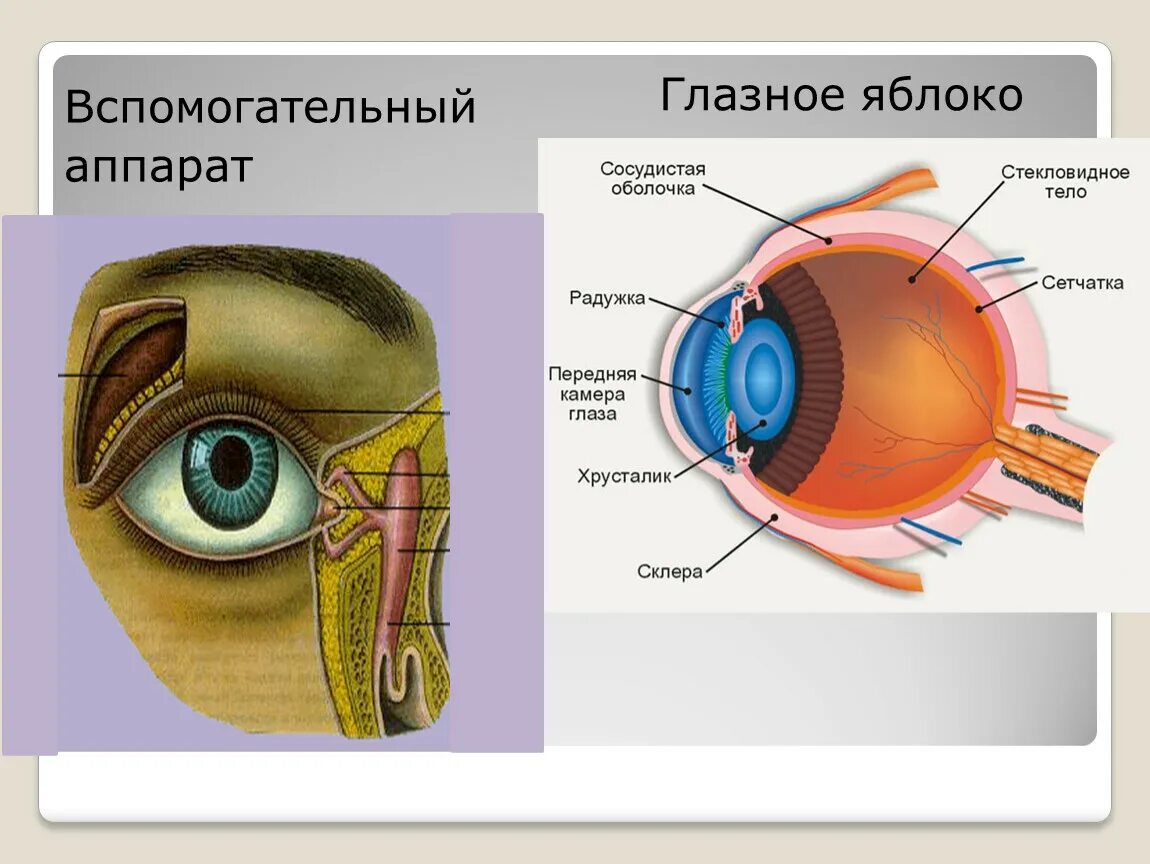 Вспомогательный аппарат

Глазное яблоко

Сосудистая оболочка

Стекловидное тело

Радужка

Сетчатка

Передняя камера глаза

Хрусталик

Склера